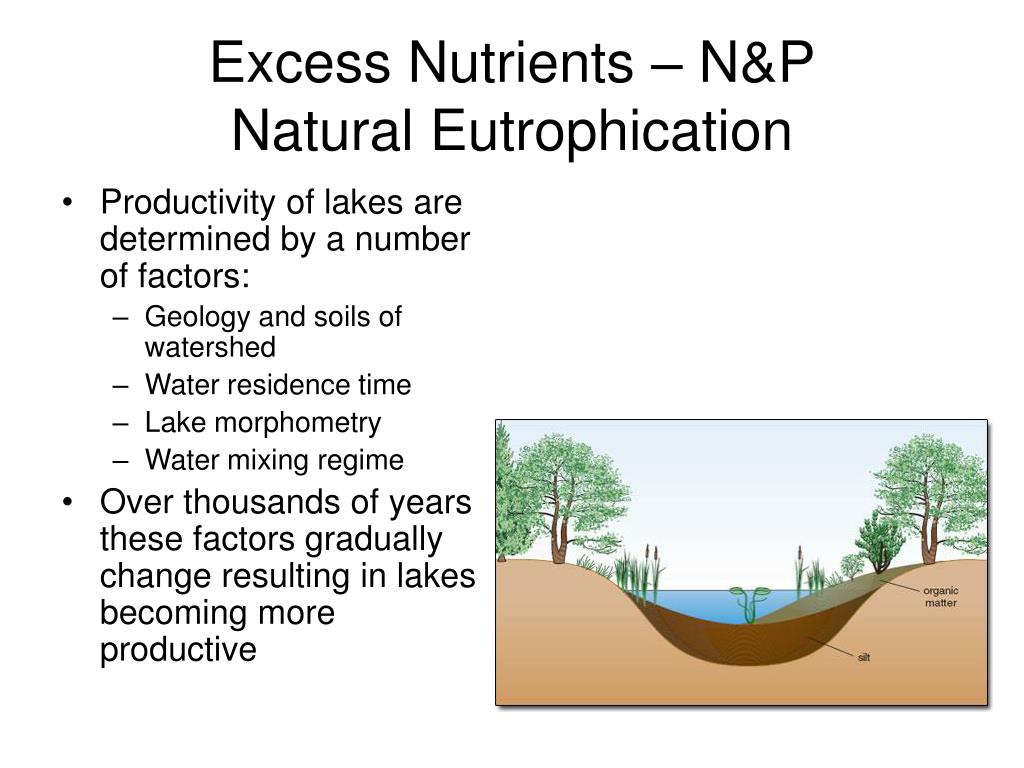 Excess Nutrients – N&P
Natural Eutrophication

• Productivity of lakes are determined by a number of factors:
– Geology and soils of watershed
– Water residence time
– Lake morphometry
– Water mixing regime
• Over thousands of years these factors gradually change resulting in lakes becoming more productive

organic matter
silt